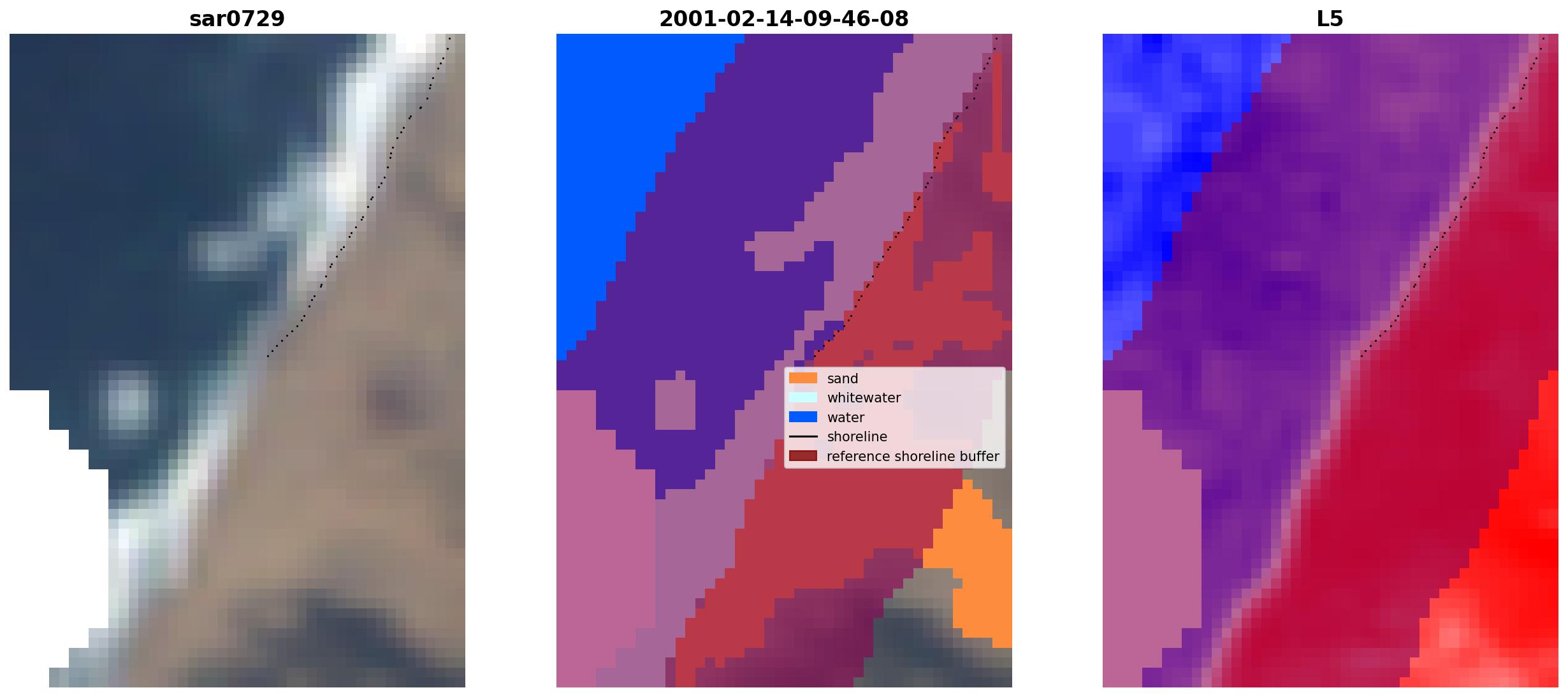 sar0729

2001-02-14-09-46-08

sand
whitewater
water
shoreline
reference shoreline buffer

L5